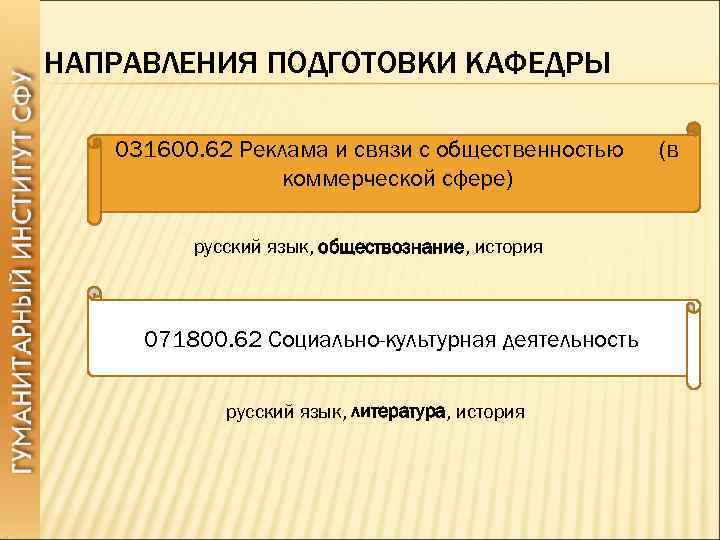 ГУМАНИТАРНЫЙ ИНСТИТУТ СФУ

НАПРАВЛЕНИЯ ПОДГОТОВКИ КАФЕДРЫ

031600.62 Реклама и связи с общественностью (в коммерческой сфере)

русский язык, обществознание, история

071800.62 Социально-культурная деятельность

русский язык, литература, история